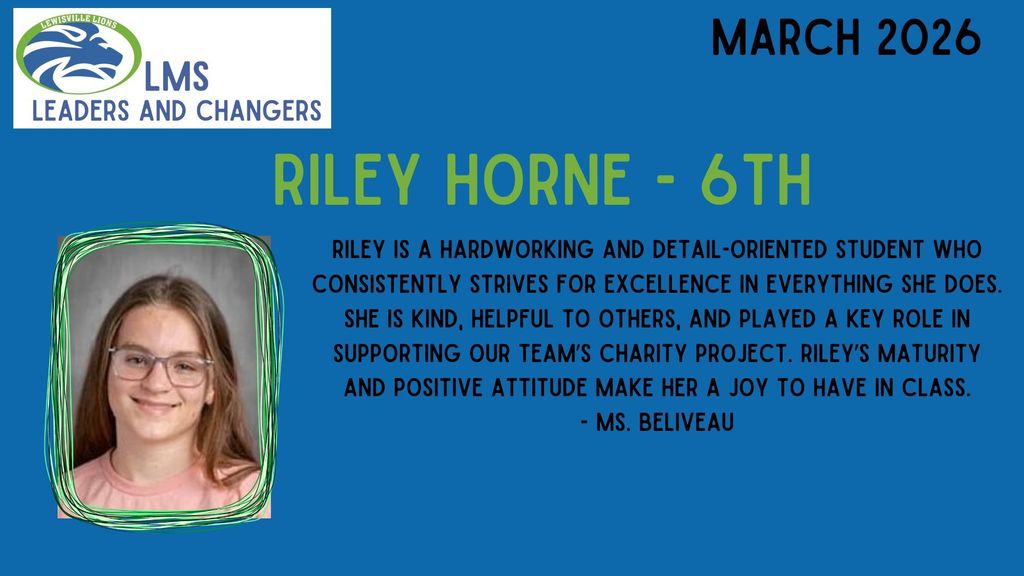 LEWISVILLE LIONS
LMS
LEADERS AND CHANGERS

MARCH 2026

RILEY HORNE - 6TH

RILEY IS A HARDWORKING AND DETAIL-ORIENTED STUDENT WHO CONSISTENTLY STRIVES FOR EXCELLENCE IN EVERYTHING SHE DOES. SHE IS KIND, HELPFUL TO OTHERS, AND PLAYED A KEY ROLE IN SUPPORTING OUR TEAM'S CHARITY PROJECT. RILEY'S MATURITY AND POSITIVE ATTITUDE MAKE HER A JOY TO HAVE IN CLASS.
- MS. BELIVEAU